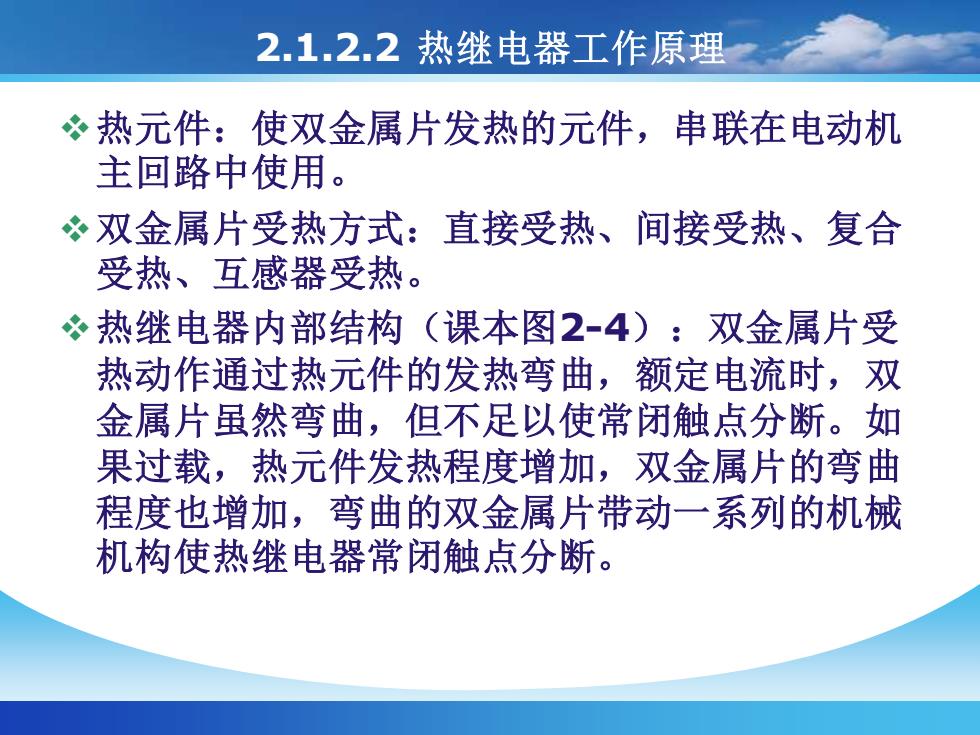 2.1.2.2 热继电器工作原理

❖ 热元件：使双金属片发热的元件，串联在电动机主回路中使用。

❖ 双金属片受热方式：直接受热、间接受热、复合受热、互感器受热。

❖ 热继电器内部结构（课本图2-4）：双金属片受热动作通过热元件的发热弯曲，额定电流时，双金属片虽然弯曲，但不足以使常闭触点分断。如果过载，热元件发热程度增加，双金属片的弯曲程度也增加，弯曲的双金属片带动一系列的机械机构使热继电器常闭触点分断。